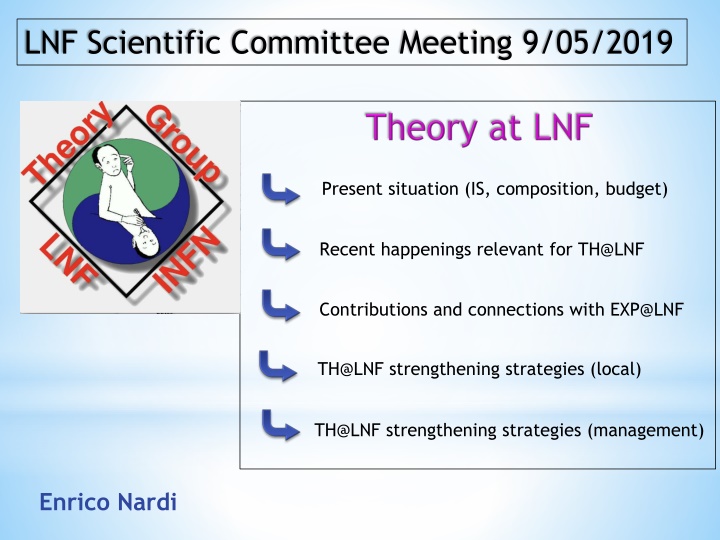 LNF Scientific Committee Meeting 9/05/2019

Theory Group LNF INFN

Theory at LNF

Present situation (IS, composition, budget)

Recent happenings relevant for TH@LNF

Contributions and connections with EXP@LNF

TH@LNF strengthening strategies (local)

TH@LNF strengthening strategies (management)

Enrico Nardi